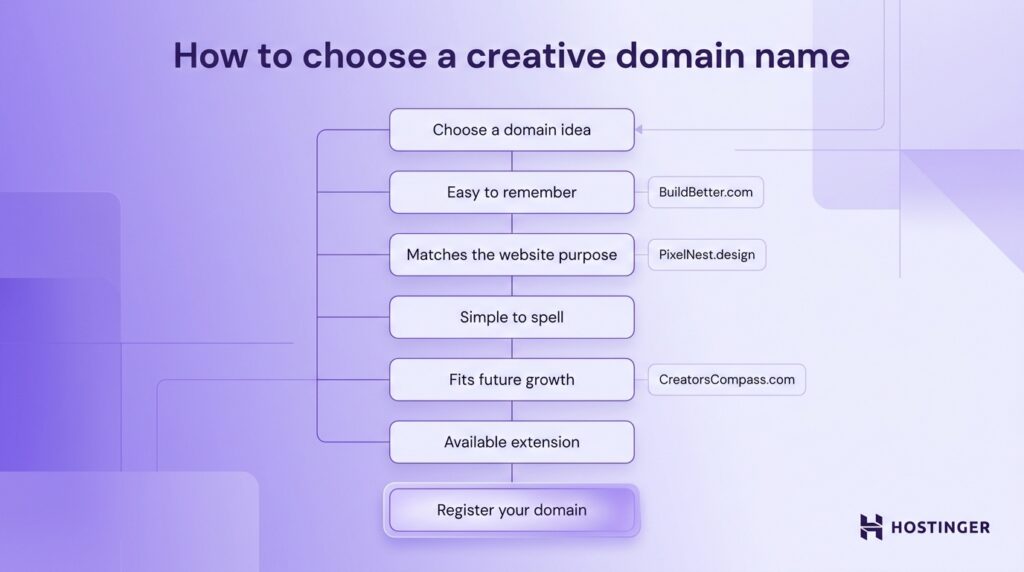 How to choose a creative domain name

Choose a domain idea

Easy to remember

BuildBetter.com

Matches the website purpose

PixelNest.design

Simple to spell

Fits future growth

CreatorsCompass.com

Available extension

Register your domain

HOSTINGER